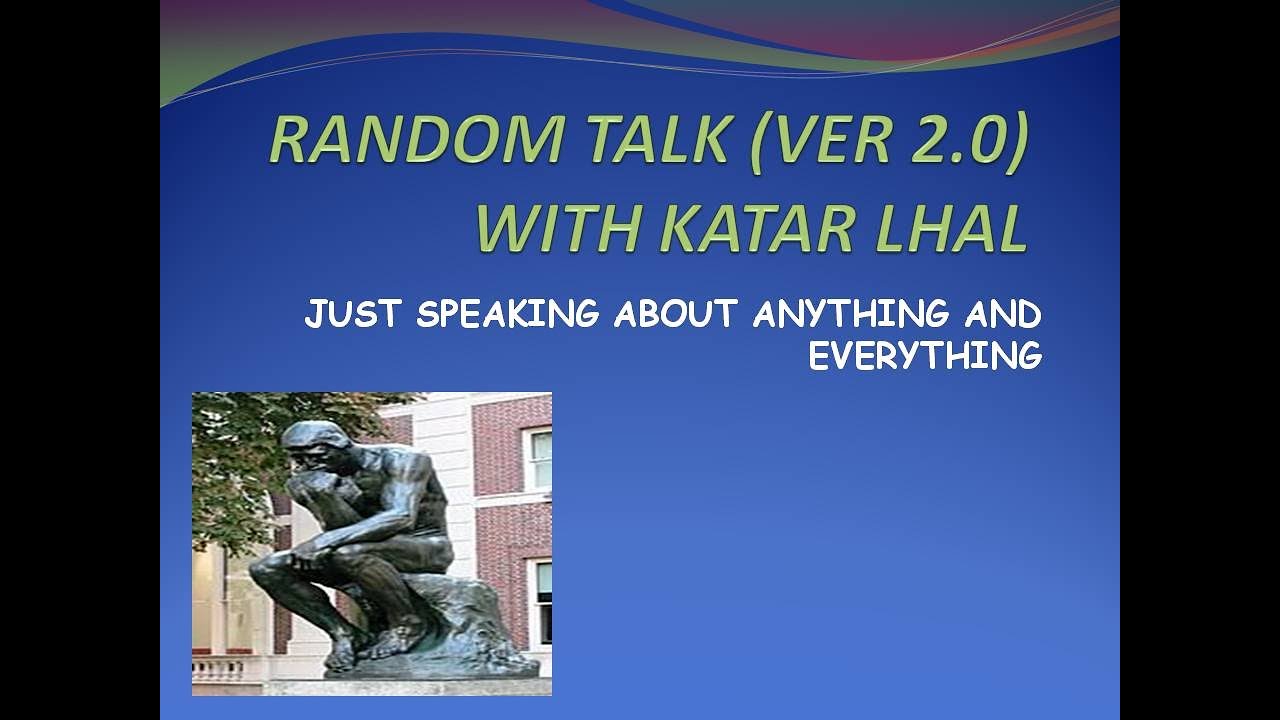 RANDOM TALK (VER 2.0) WITH KATAR LHAL

JUST SPEAKING ABOUT ANYTHING AND EVERYTHING